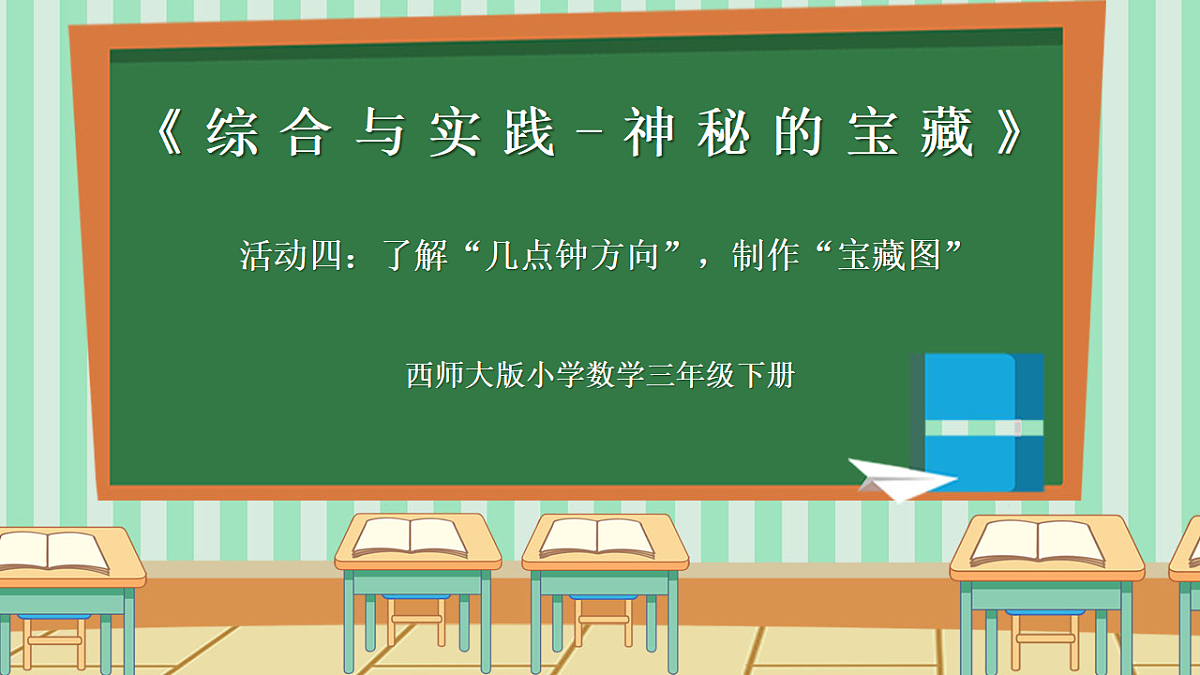 《综合与实践－神秘的宝藏》

活动四：了解“几点钟方向”，制作“宝藏图”

西师大版小学数学三年级下册